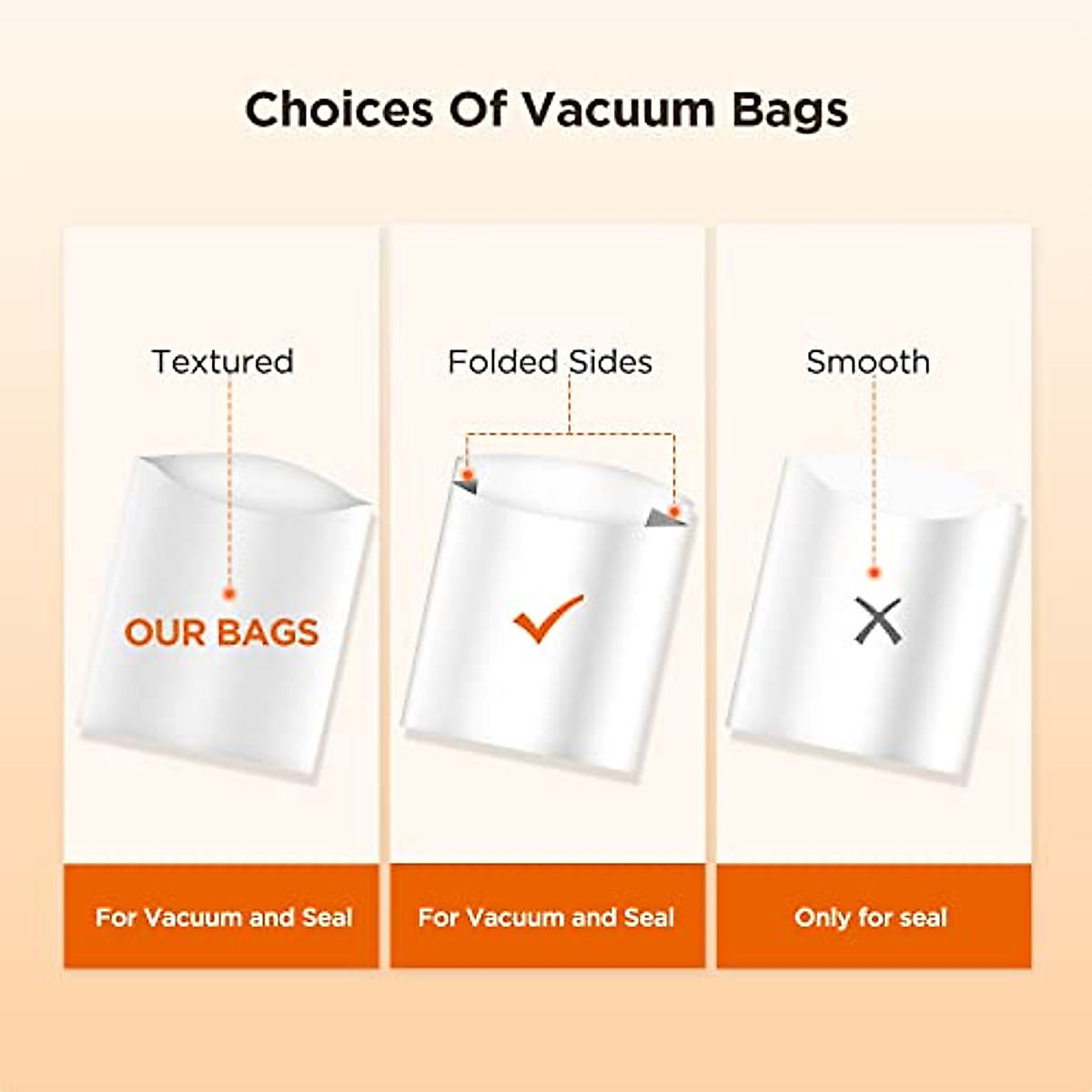 Choices Of Vacuum Bags

Textured

OUR BAGS

For Vacuum and Seal

Folded Sides

For Vacuum and Seal

Smooth

Only for seal